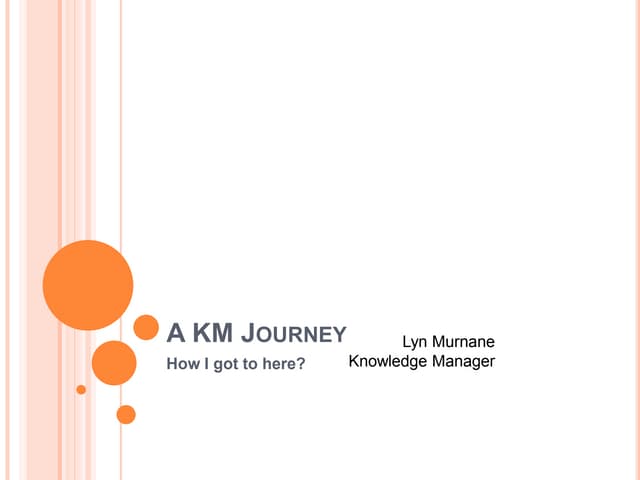 A KM JOURNEY

How I got to here?

Lyn Murnane
Knowledge Manager